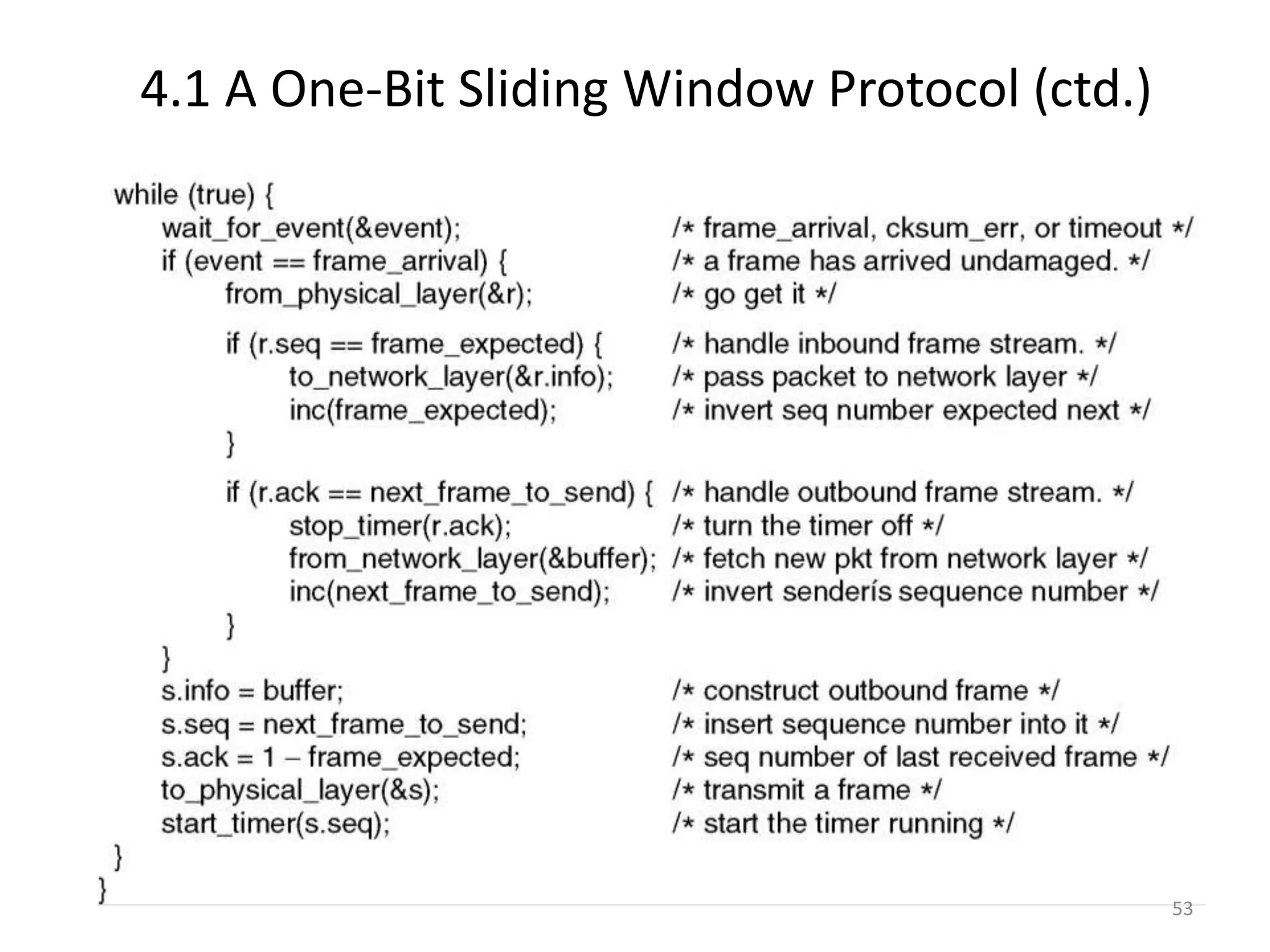 4.1 A One-Bit Sliding Window Protocol (ctd.)

while (true) {
wait_for_event(&event); /* frame_arrival, cksum_err, or timeout */
if (event == frame_arrival) { /* a frame has arrived undamaged. */
from_physical_layer(&r); /* go get it */

if (r.seq == frame_expected) { /* handle inbound frame stream. */
to_network_layer(&r.info); /* pass packet to network layer */
inc(frame_expected); /* invert seq number expected next */
}

if (r.ack == next_frame_to_send) { /* handle outbound frame stream. */
stop_timer(r.ack); /* turn the timer off */
from_network_layer(&buffer); /* fetch new pkt from network layer */
inc(next_frame_to_send); /* invert senderís sequence number */
}
}
s.info = buffer; /* construct outbound frame */
s.seq = next_frame_to_send; /* insert sequence number into it */
s.ack = 1 – frame_expected; /* seq number of last received frame */
to_physical_layer(&s); /* transmit a frame */
start_timer(s.seq); /* start the timer running */
}
}

53